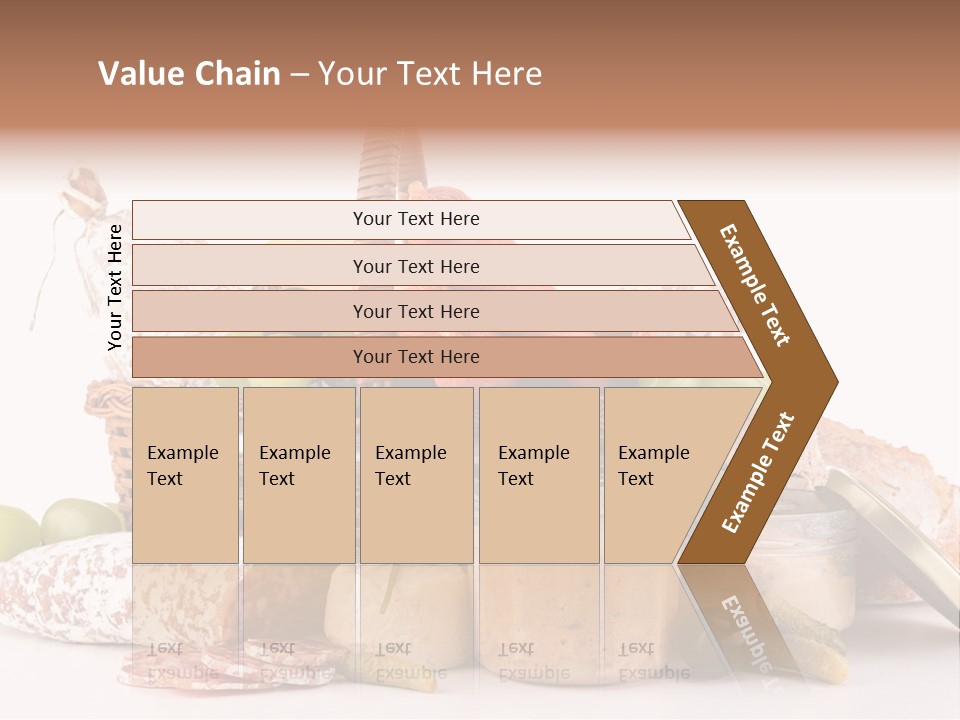 Value Chain – Your Text Here

Your Text Here

Your Text Here

Your Text Here

Your Text Here

Your Text Here

Example Text

Example Text

Example Text

Example Text

Example Text

Example Text

Example Text